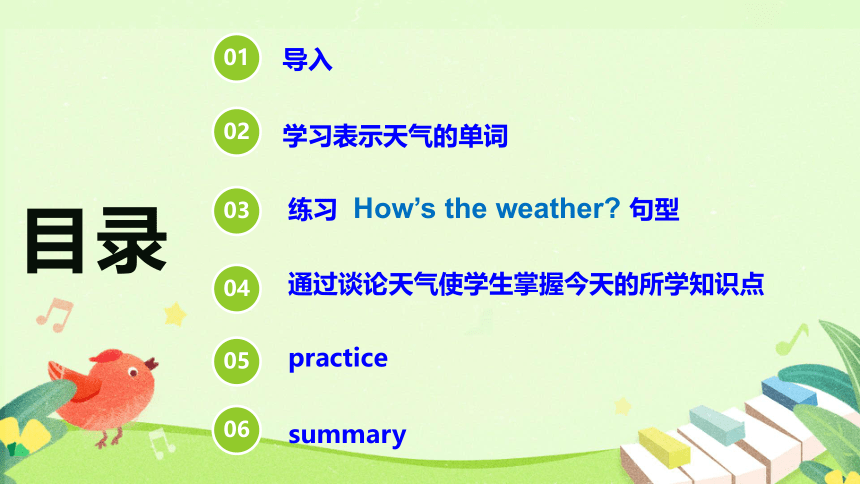 目录

01 导入

02 学习表示天气的单词

03 练习 How's the weather? 句型

04 通过谈论天气使学生掌握今天的所学知识点

05 practice

06 summary